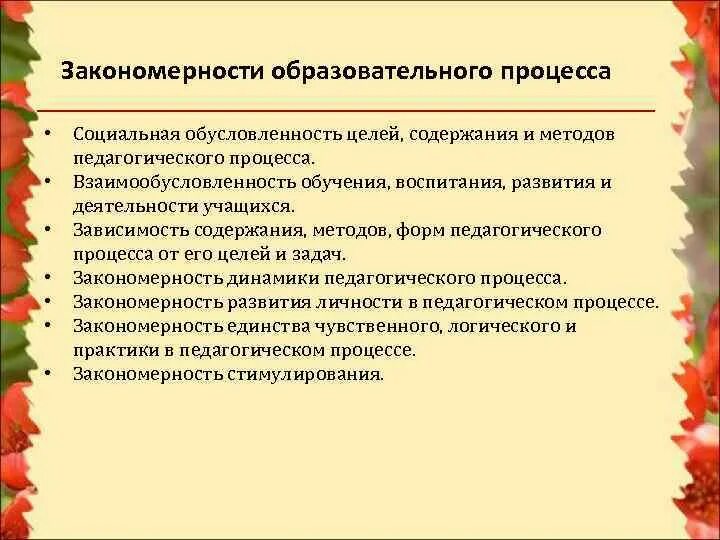 Закономерности образовательного процесса

• Социальная обусловленность целей, содержания и методов педагогического процесса.
• Взаимообусловленность обучения, воспитания, развития и деятельности учащихся.
• Зависимость содержания, методов, форм педагогического процесса от его целей и задач.
• Закономерность динамики педагогического процесса.
• Закономерность развития личности в педагогическом процессе.
• Закономерность единства чувственного, логического и практики в педагогическом процессе.
• Закономерность стимулирования.